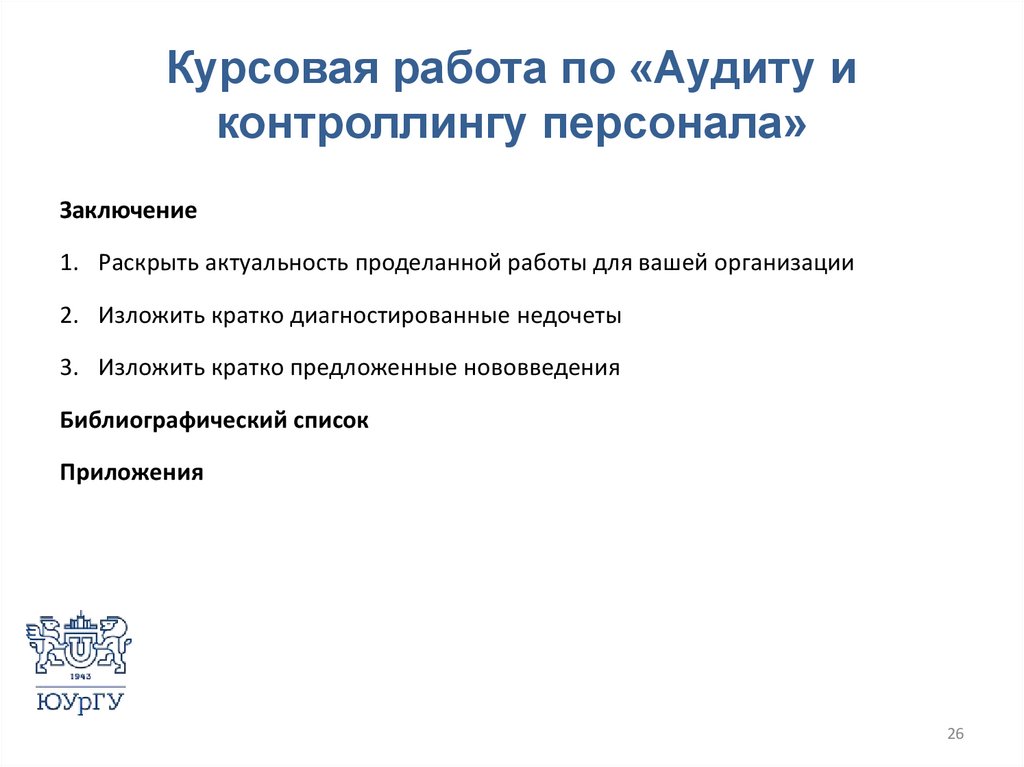 Курсовая работа по «Аудиту и контроллингу персонала»

Заключение

1. Раскрыть актуальность проделанной работы для вашей организации

2. Изложить кратко диагностированные недочеты

3. Изложить кратко предложенные нововведения

Библиографический список

Приложения

1943

ЮУрГУ

26